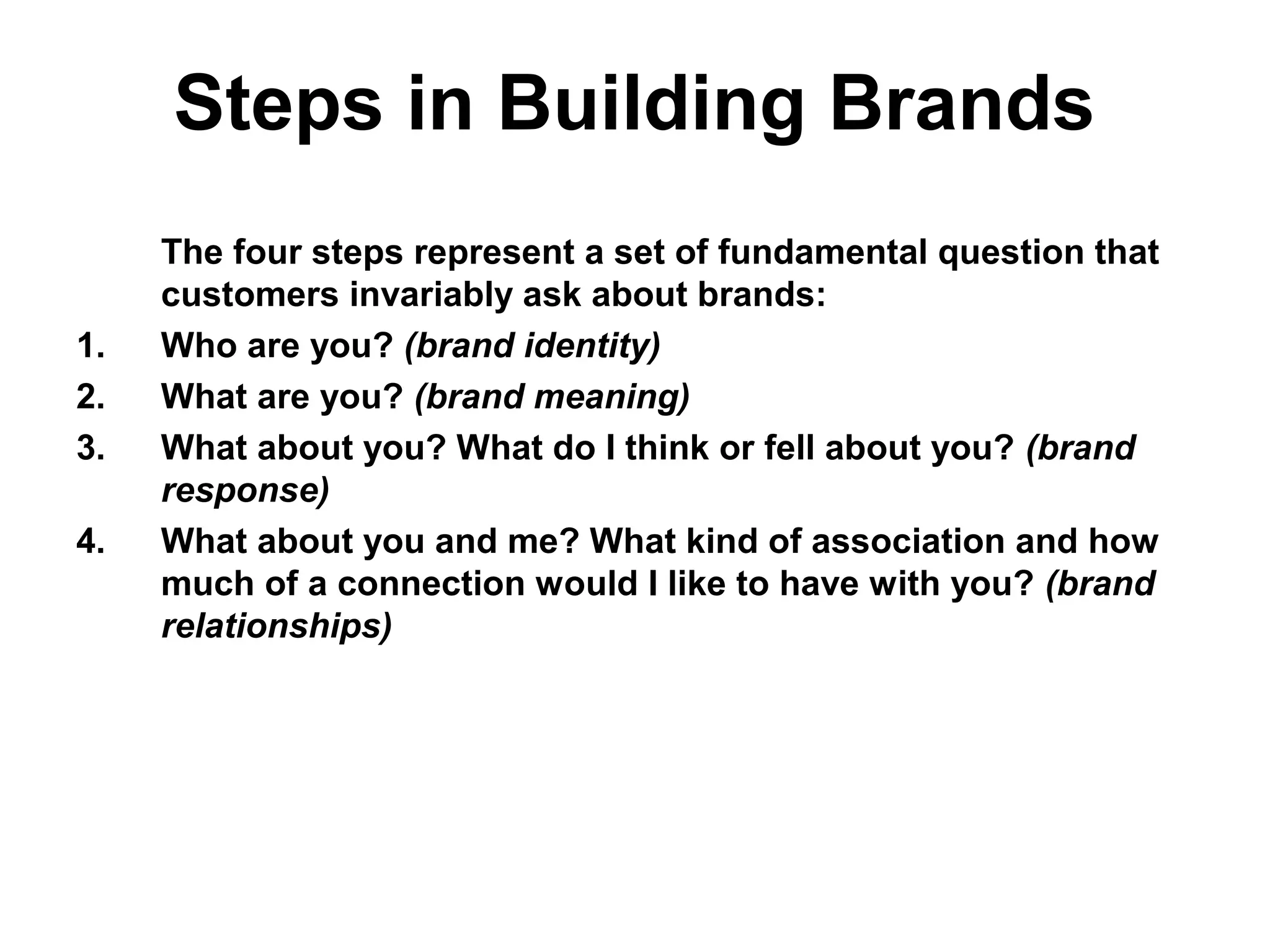 Steps in Building Brands

The four steps represent a set of fundamental question that customers invariably ask about brands:

1. Who are you? (brand identity)
2. What are you? (brand meaning)
3. What about you? What do I think or fell about you? (brand response)
4. What about you and me? What kind of association and how much of a connection would I like to have with you? (brand relationships)